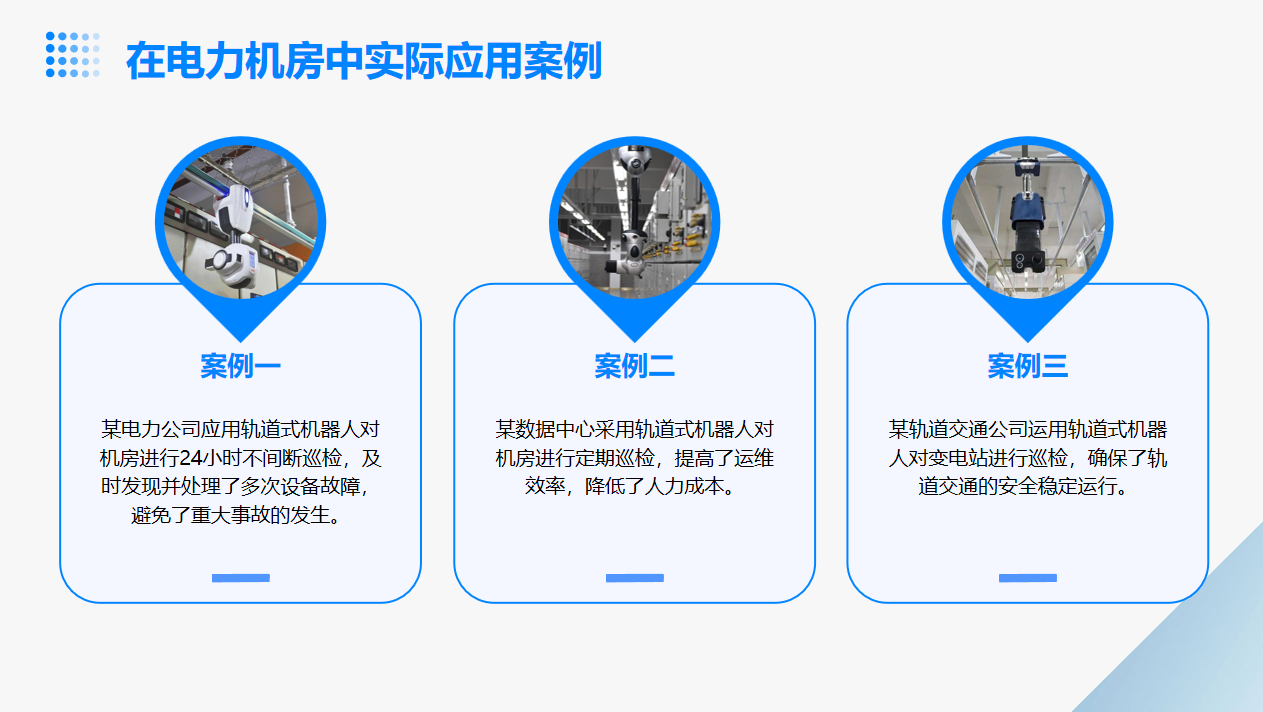 在电力机房中实际应用案例

案例一

某电力公司应用轨道式机器人对机房进行24小时不间断巡检，及时发现并处理了多次设备故障，避免了重大事故的发生。

案例二

某数据中心采用轨道式机器人对机房进行定期巡检，提高了运维效率，降低了人力成本。

案例三

某轨道交通公司运用轨道式机器人对变电站进行巡检，确保了轨道交通的安全稳定运行。